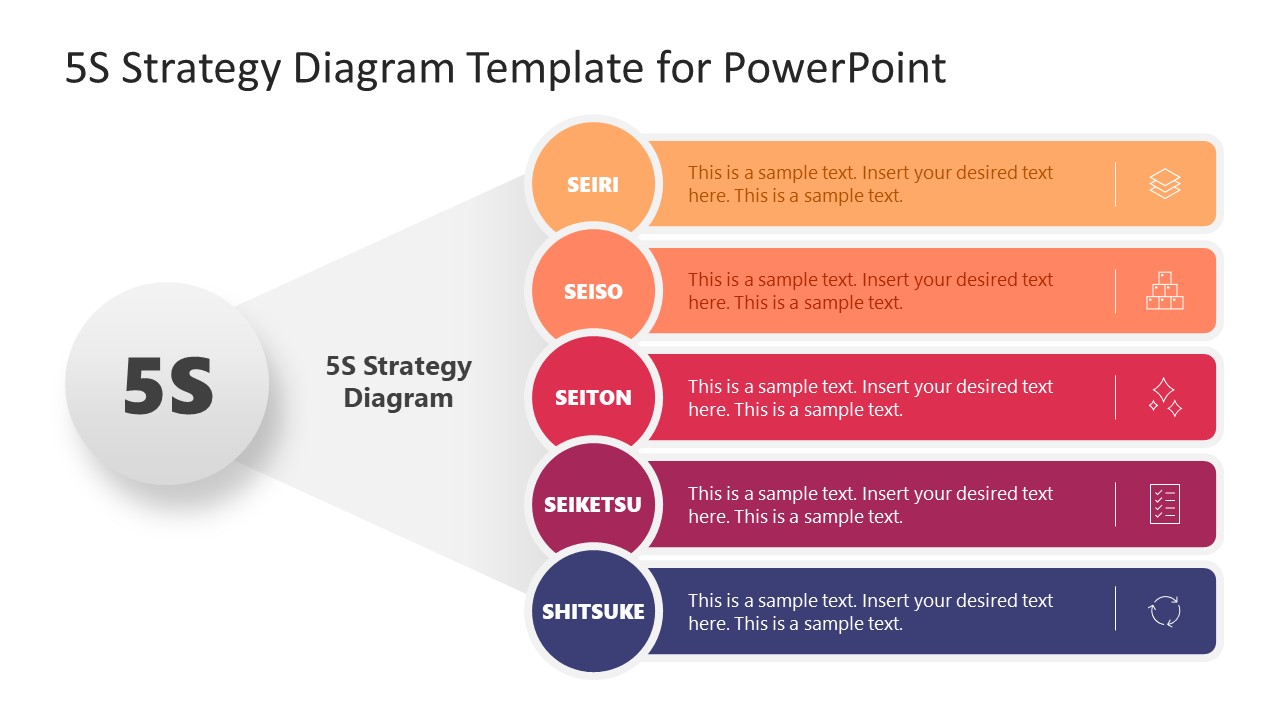 5S Strategy Diagram Template for PowerPoint

5S

5S Strategy Diagram

SEIRI
This is a sample text. Insert your desired text here. This is a sample text.

SEISO
This is a sample text. Insert your desired text here. This is a sample text.

SEITON
This is a sample text. Insert your desired text here. This is a sample text.

SEIKETSU
This is a sample text. Insert your desired text here. This is a sample text.

SHITSUKE
This is a sample text. Insert your desired text here. This is a sample text.